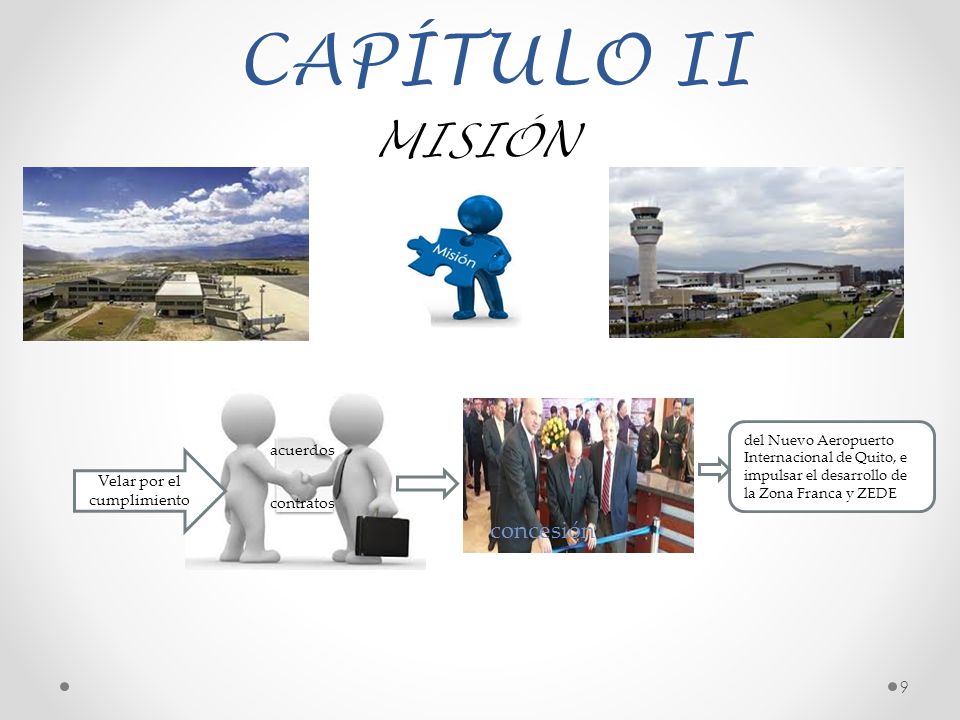 CAPÍTULO II

MISIÓN

Misión

Velar por el cumplimiento

acuerdos

contratos

concesión

del Nuevo Aeropuerto Internacional de Quito, e impulsar el desarrollo de la Zona Franca y ZEDE

9